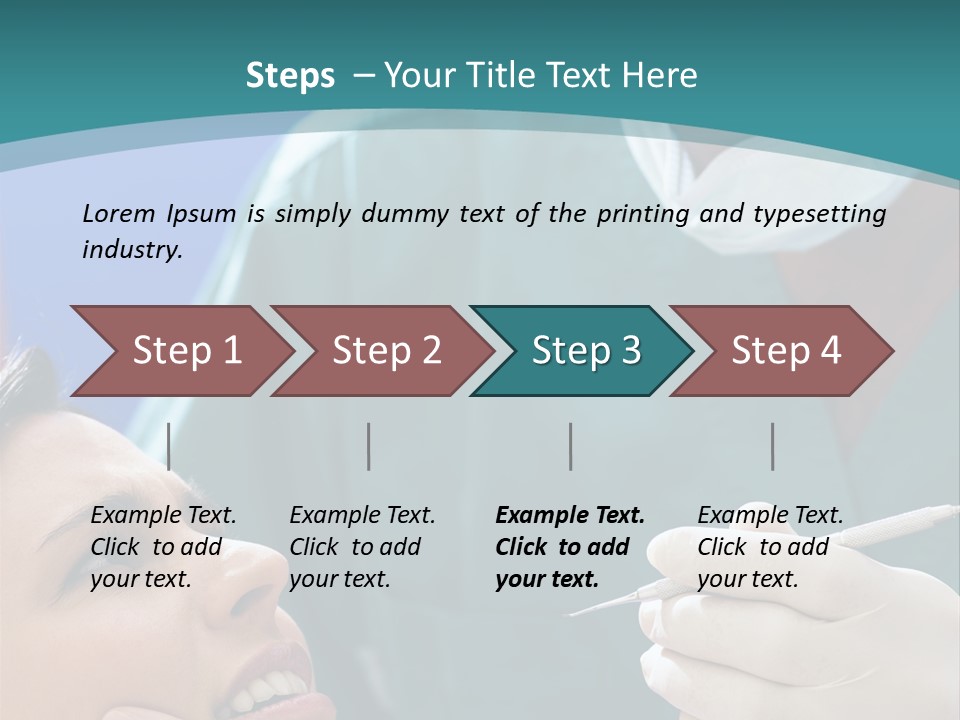 Steps – Your Title Text Here

Lorem Ipsum is simply dummy text of the printing and typesetting industry.

Step 1

Step 2

Step 3

Step 4

Example Text. Click to add your text.

Example Text. Click to add your text.

Example Text. Click to add your text.

Example Text. Click to add your text.